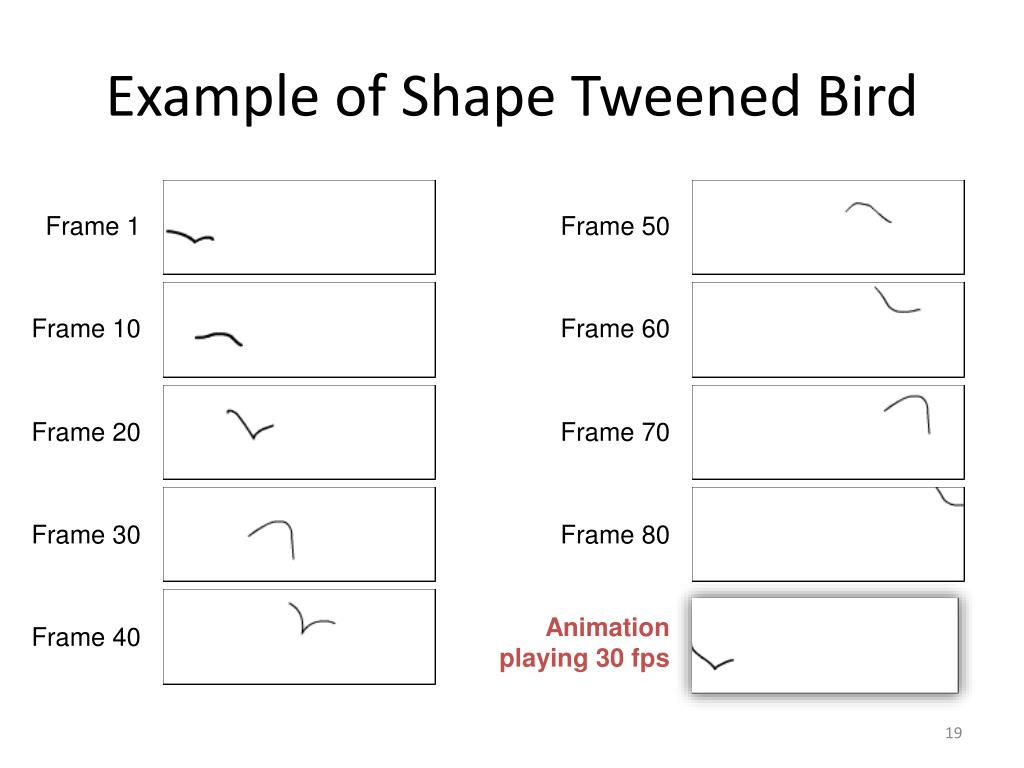 Example of Shape Tweened Bird

Frame 1

Frame 10

Frame 20

Frame 30

Frame 40

Frame 50

Frame 60

Frame 70

Frame 80

Animation playing 30 fps

19